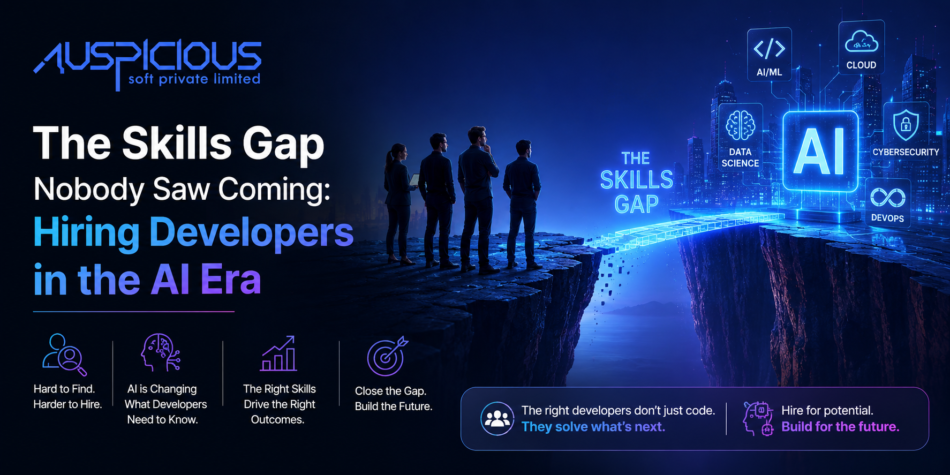 AUSPICIOUS
soft private limited

The Skills Gap Nobody Saw Coming: Hiring Developers in the AI Era

Hard to Find. Harder to Hire.

AI is Changing What Developers Need to Know.

The Right Skills Drive the Right Outcomes.

Close the Gap. Build the Future.

THE SKILLS GAP

AI/ML

CLOUD

DATA SCIENCE

AI

CYBERSECURITY

DEVOPS

The right developers don't just code. They solve what's next.

Hire for potential. Build for the future.